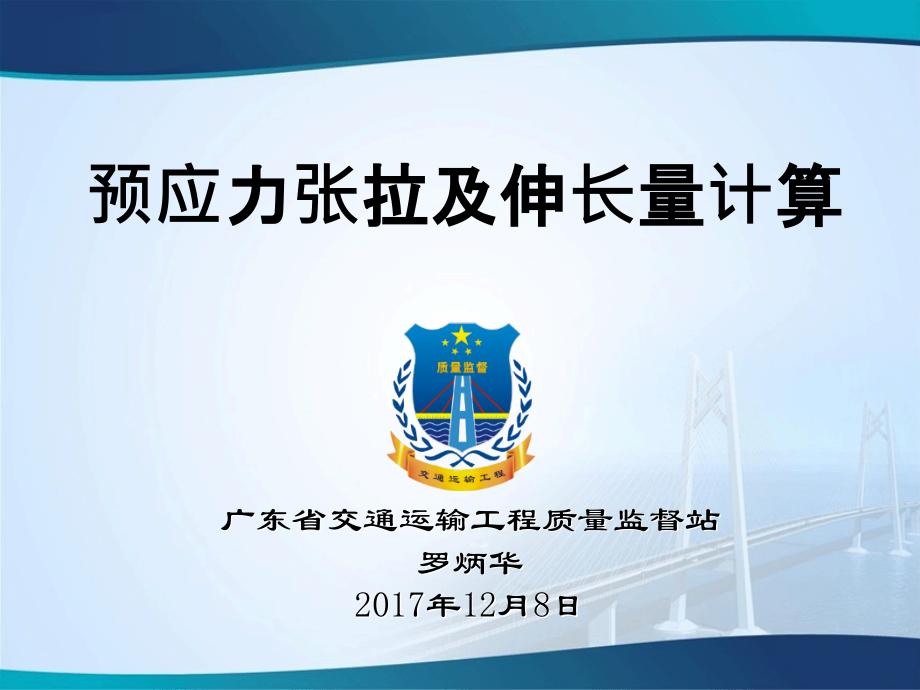 预应力张拉及伸长量计算

质量监督

交通运输工程

广东省交通运输工程质量监督站

罗炳华

2017年12月8日